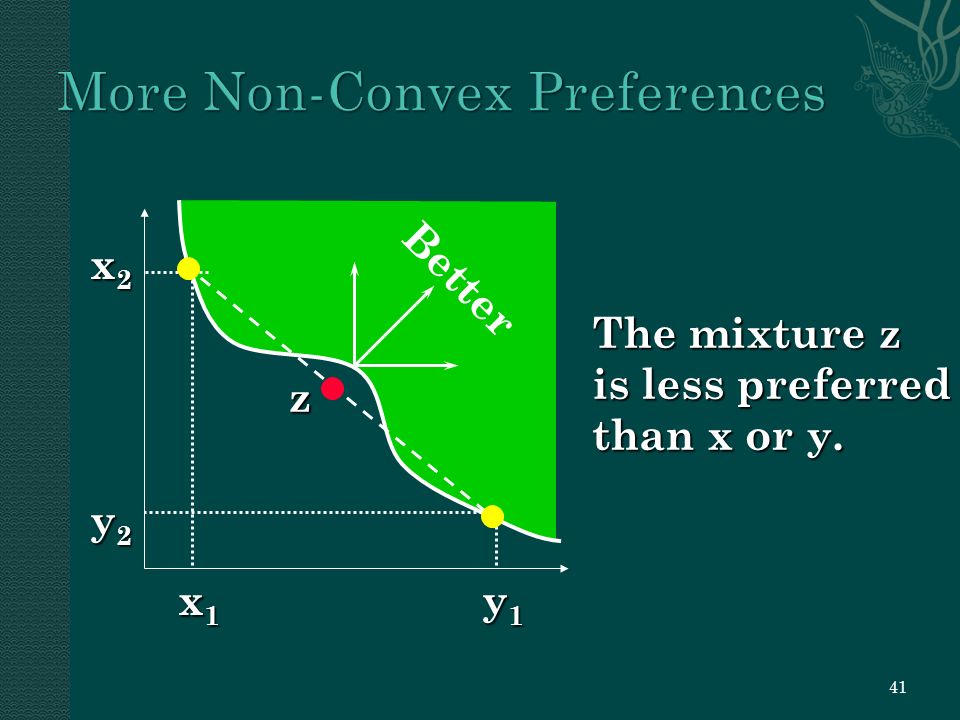 More Non-Convex Preferences

$x_2$

Better

z

$y_2$

$x_1$

$y_1$

The mixture z is less preferred than x or y.

41